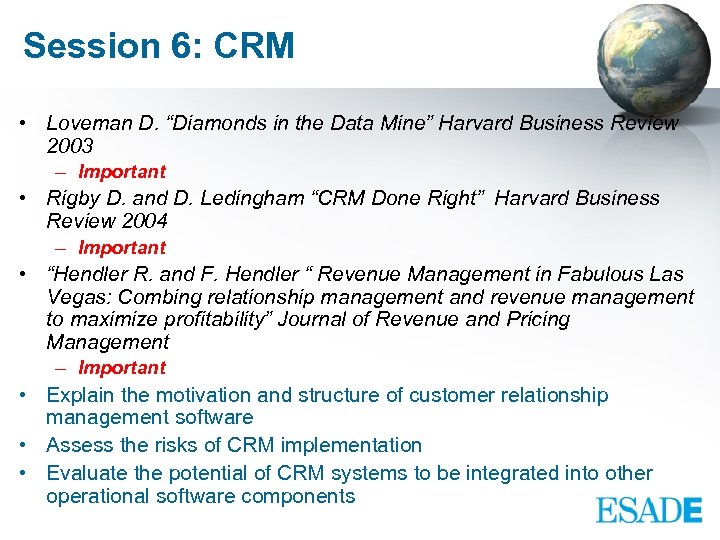 Session 6: CRM

• Loveman D. “Diamonds in the Data Mine” Harvard Business Review 2003
– Important
• Rigby D. and D. Ledingham “CRM Done Right” Harvard Business Review 2004
– Important
• “Hendler R. and F. Hendler “ Revenue Management in Fabulous Las Vegas: Combing relationship management and revenue management to maximize profitability” Journal of Revenue and Pricing Management
– Important
• Explain the motivation and structure of customer relationship management software
• Assess the risks of CRM implementation
• Evaluate the potential of CRM systems to be integrated into other operational software components

ESADE